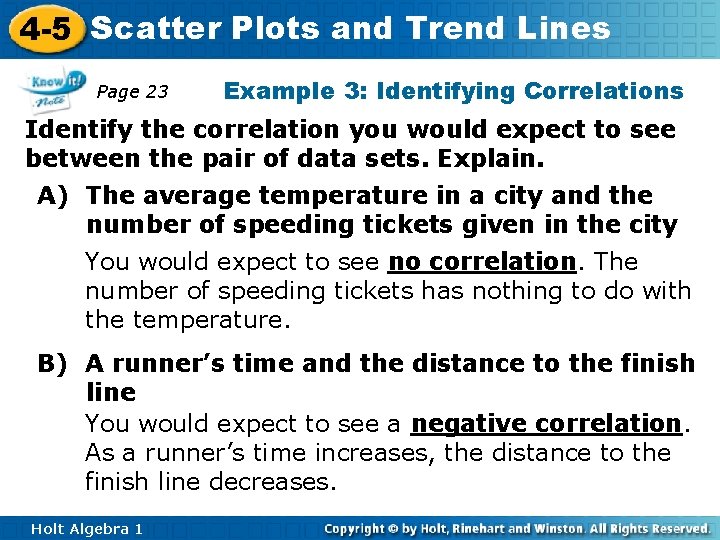 4-5 Scatter Plots and Trend Lines

Know it! Note

Page 23

Example 3: Identifying Correlations

Identify the correlation you would expect to see between the pair of data sets. Explain.

A) The average temperature in a city and the number of speeding tickets given in the city

You would expect to see no correlation. The number of speeding tickets has nothing to do with the temperature.

B) A runner's time and the distance to the finish line

You would expect to see a negative correlation. As a runner's time increases, the distance to the finish line decreases.

Holt Algebra 1

Copyright © by Holt, Rinehart and Winston. All Rights Reserved.